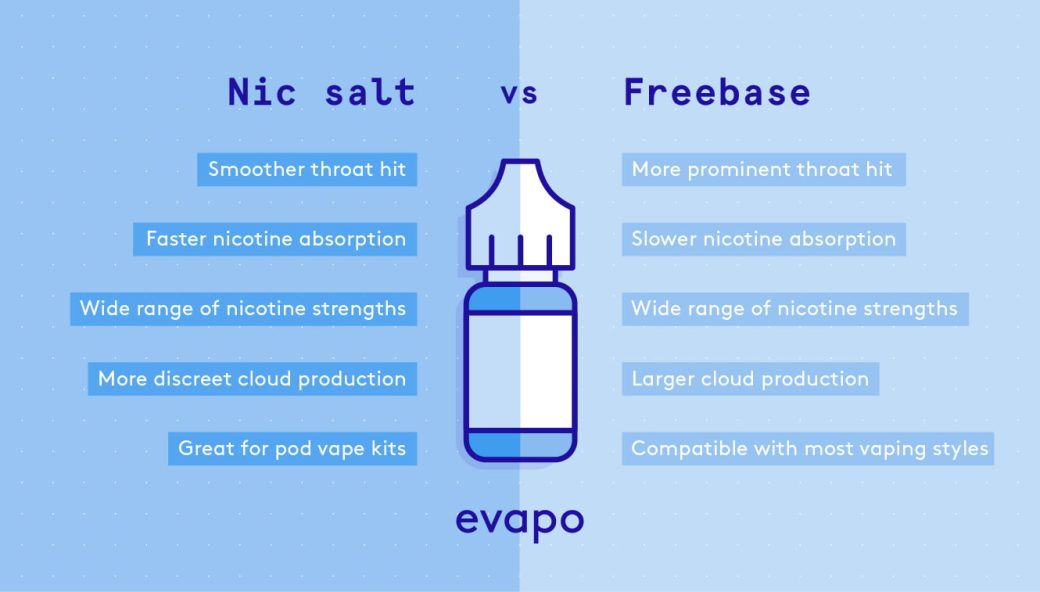 Nic salt vs Freebase

Smoother throat hit

Faster nicotine absorption

Wide range of nicotine strengths

More discreet cloud production

Great for pod vape kits

More prominent throat hit

Slower nicotine absorption

Wide range of nicotine strengths

Larger cloud production

Compatible with most vaping styles

evapo